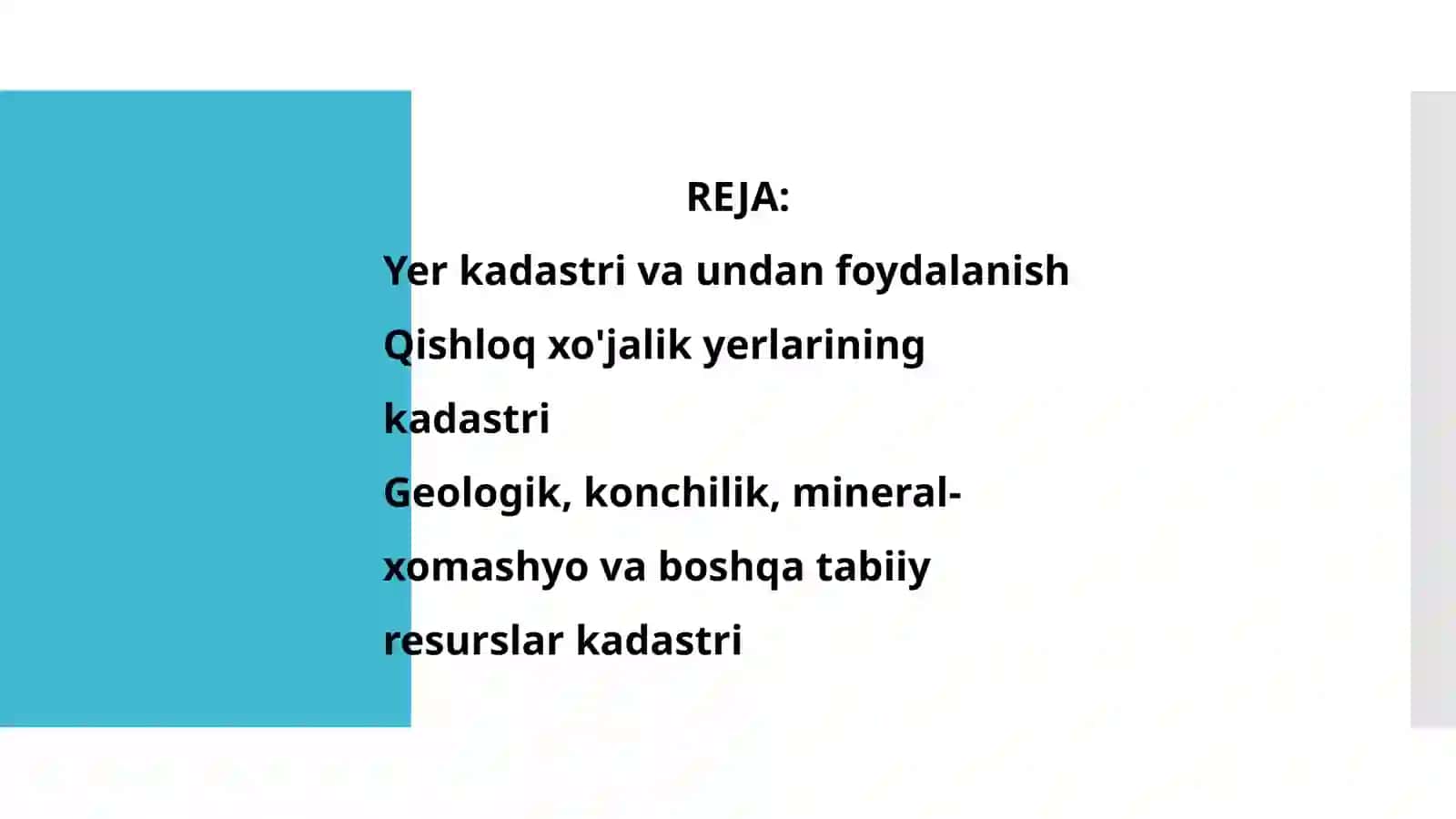 REJA:

Yer kadastri va undan foydalanish

Qishloq xo'jalik yerlarining kadastri

Geologik, konchilik, mineral-xomashyo va boshqa tabiiy resurslar kadastri